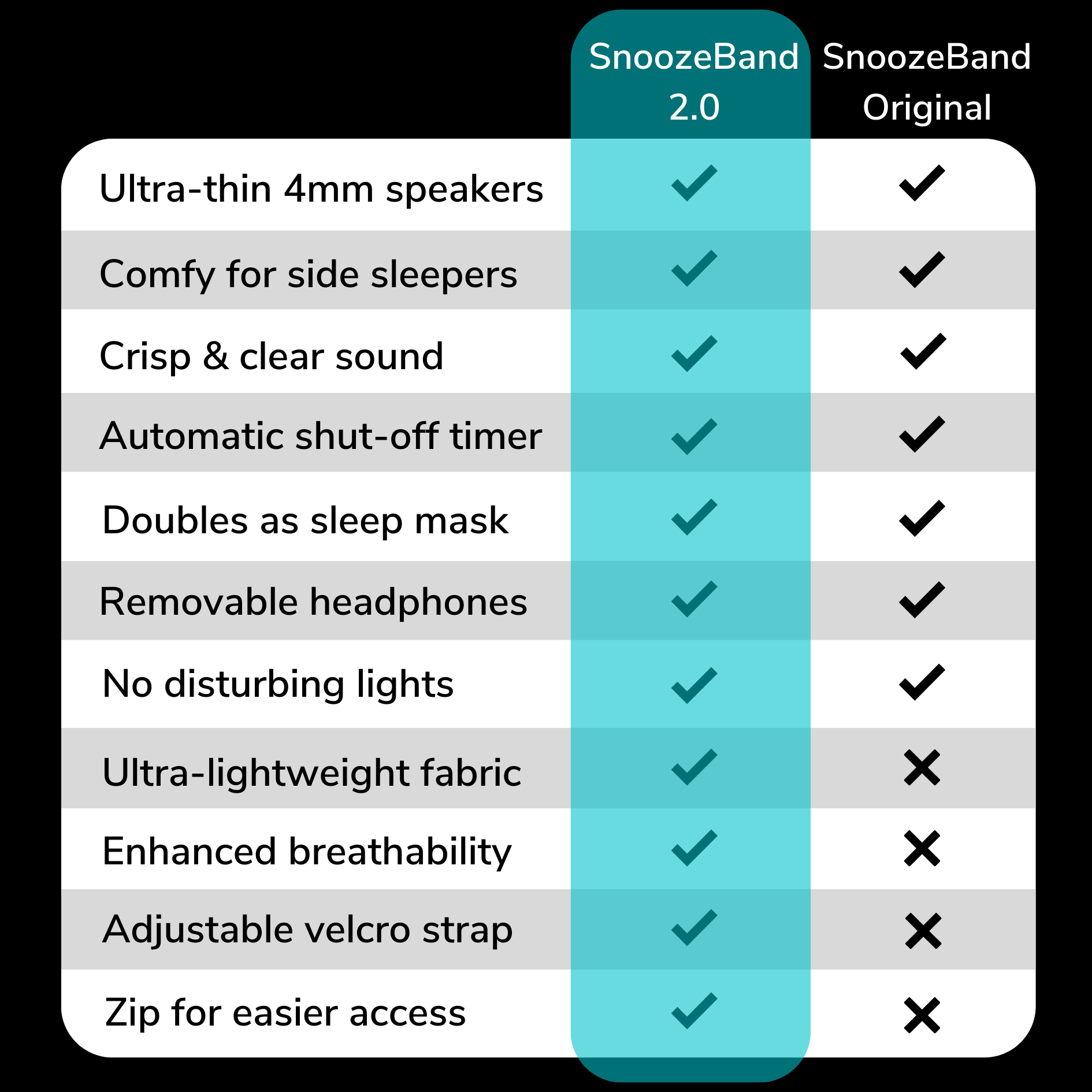 |  | SnoozeBand 2.0 | SnoozeBand Original |
|---|---|---|
| Ultra-thin 4mm speakers | ✓ | ✓ |
| Comfy for side sleepers | ✓ | ✓ |
| Crisp & clear sound | ✓ | ✓ |
| Automatic shut-off timer | ✓ | ✓ |
| Doubles as sleep mask | ✓ | ✓ |
| Removable headphones | ✓ | ✓ |
| No disturbing lights | ✓ | ✓ |
| Ultra-lightweight fabric | ✓ | ✕ |
| Enhanced breathability | ✓ | ✕ |
| Adjustable velcro strap | ✓ | ✕ |
| Zip for easier access | ✓ | ✕ |